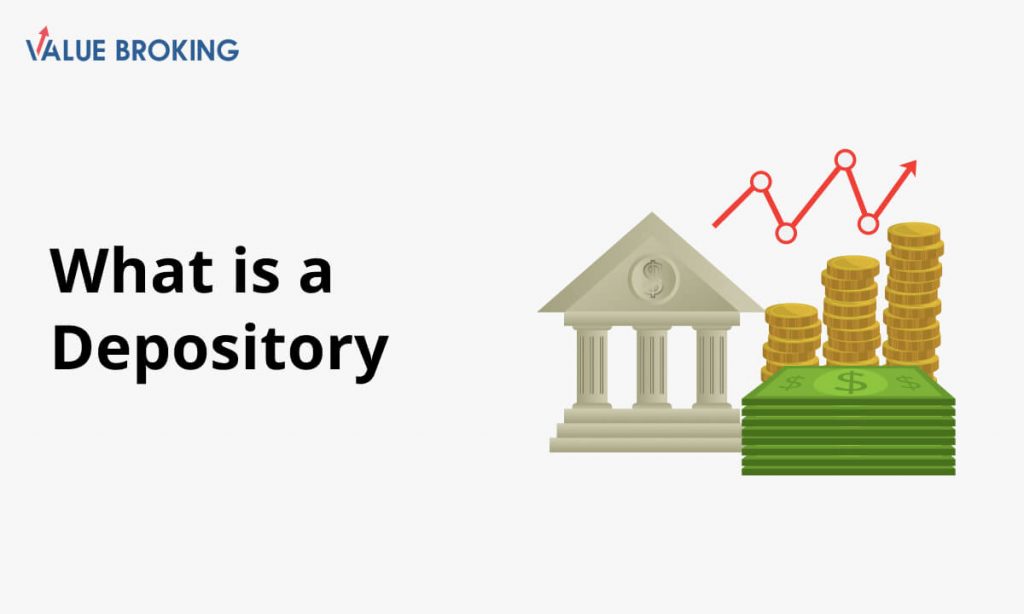 VALUE BROKING

What is a Depository

$

$ $ $